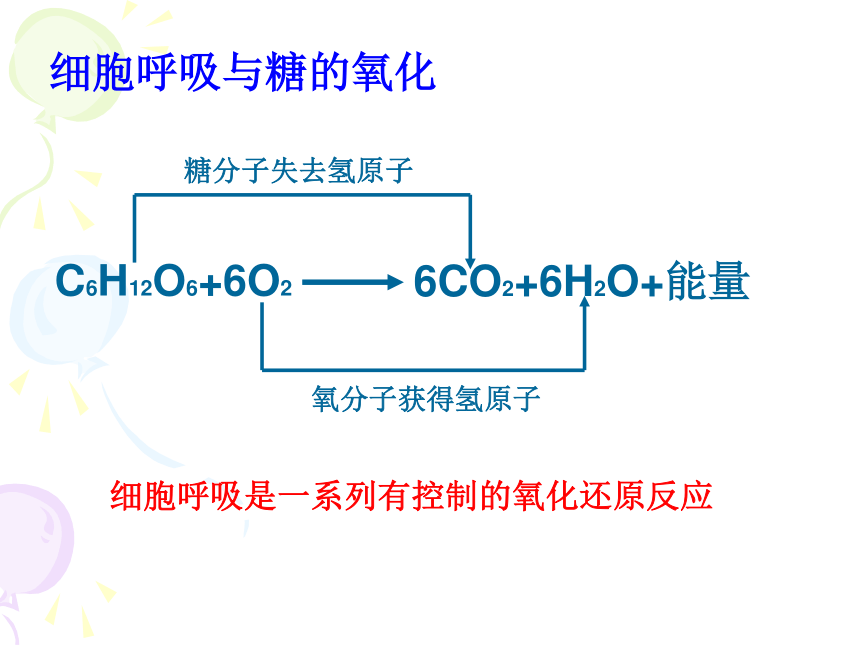 细胞呼吸与糖的氧化

糖分子失去氢原子

$C_6H_{12}O_6+6O_2 \longrightarrow 6CO_2+6H_2O+$能量

氧分子获得氢原子

细胞呼吸是一系列有控制的氧化还原反应